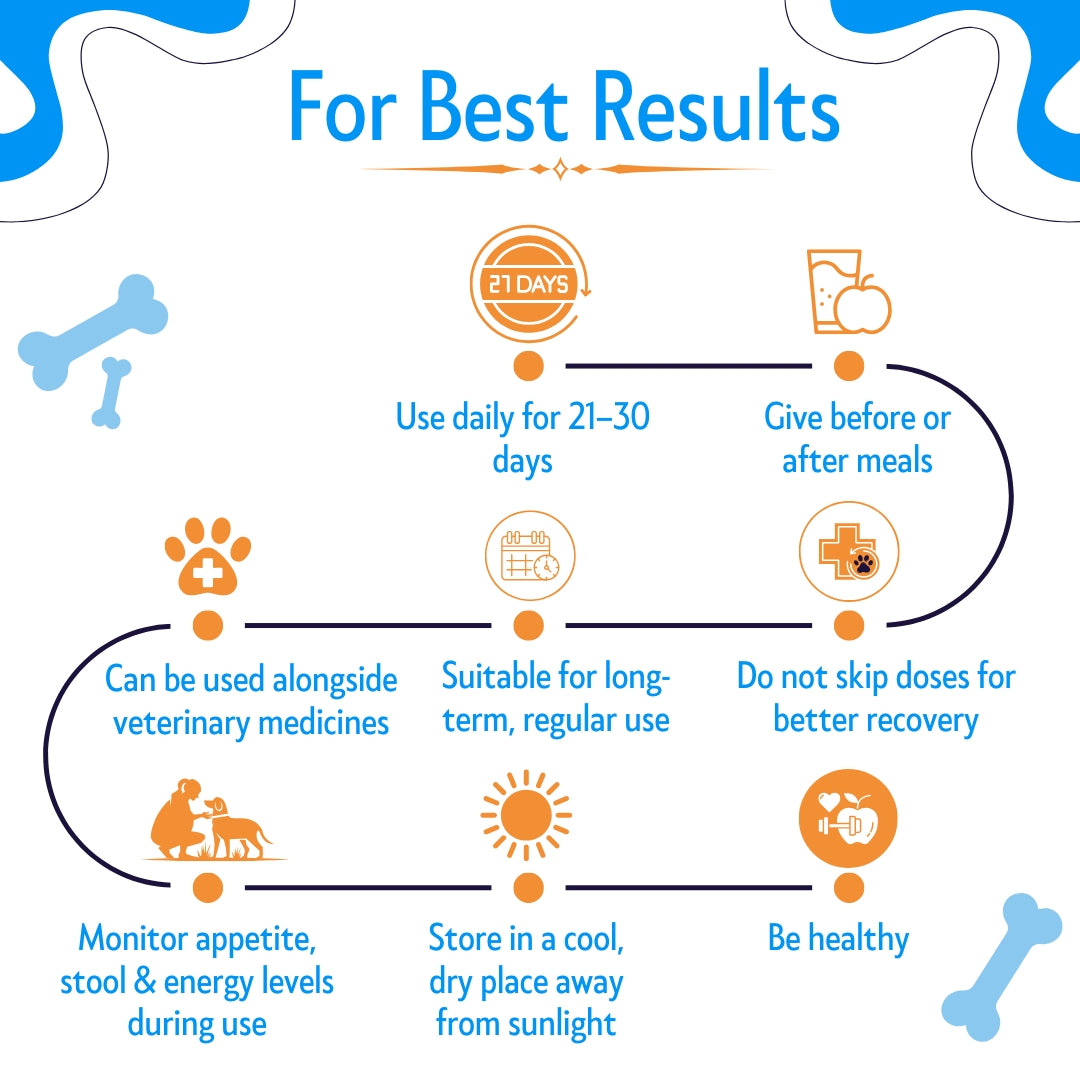 For Best Results

21 DAYS

Use daily for 21–30 days

Give before or after meals

Do not skip doses for better recovery

Suitable for long-term, regular use

Can be used alongside veterinary medicines

Monitor appetite, stool & energy levels during use

Store in a cool, dry place away from sunlight

Be healthy